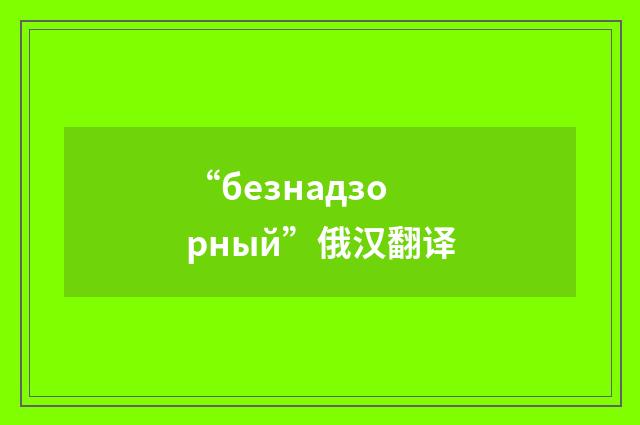 “безнадзорный”俄汉翻译